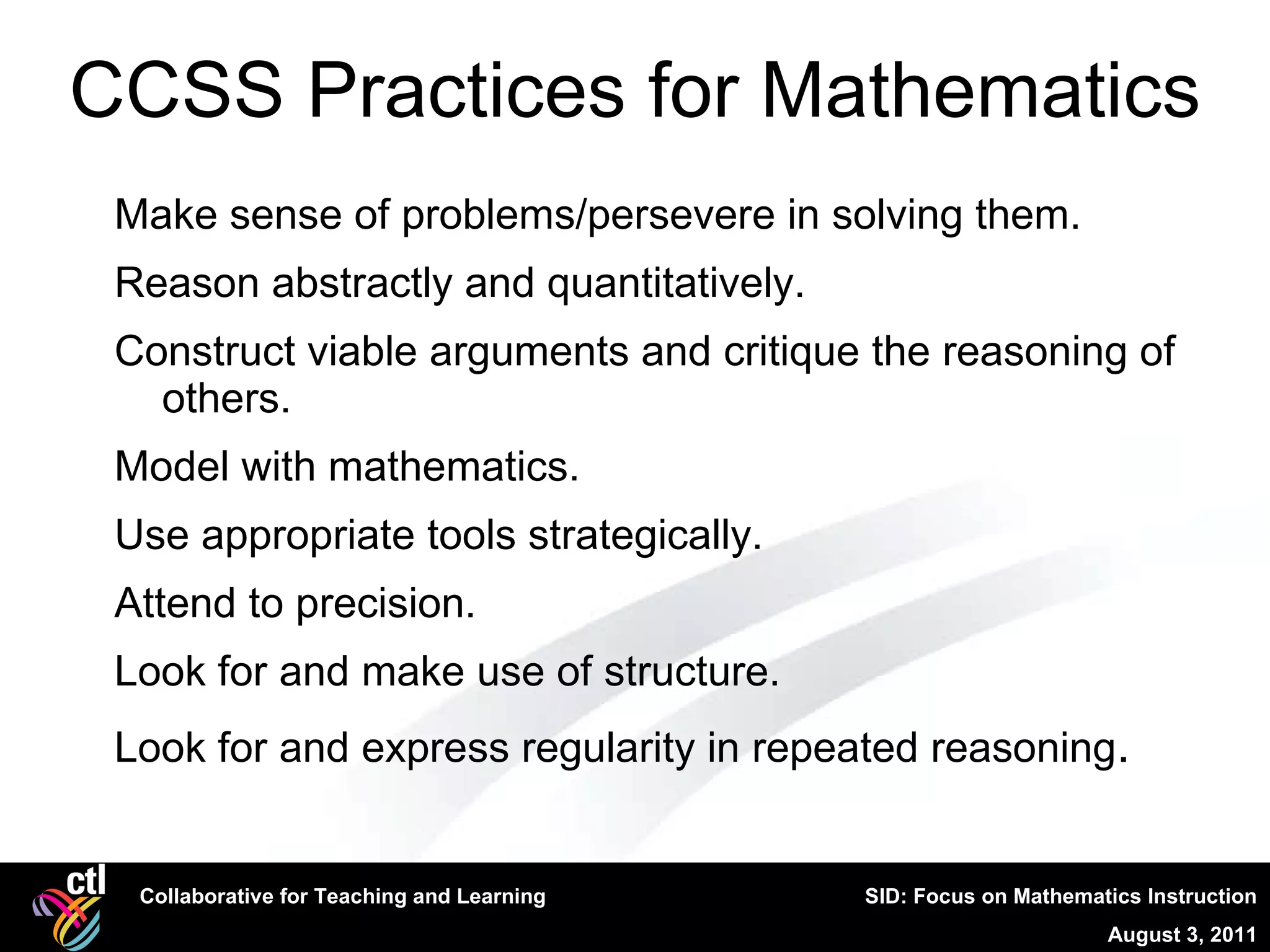 CCSS Practices for Mathematics

Make sense of problems/persevere in solving them.

Reason abstractly and quantitatively.

Construct viable arguments and critique the reasoning of others.

Model with mathematics.

Use appropriate tools strategically.

Attend to precision.

Look for and make use of structure.

Look for and express regularity in repeated reasoning.

ctl

Collaborative for Teaching and Learning

SID: Focus on Mathematics Instruction

August 3, 2011